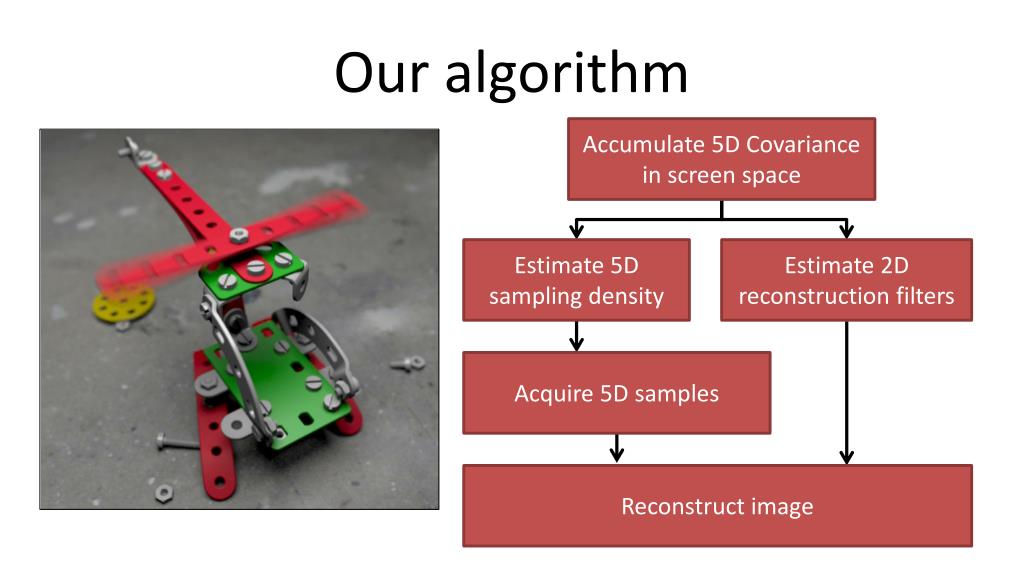 Our algorithm

Accumulate 5D Covariance in screen space

Estimate 5D sampling density

Estimate 2D reconstruction filters

Acquire 5D samples

Reconstruct image